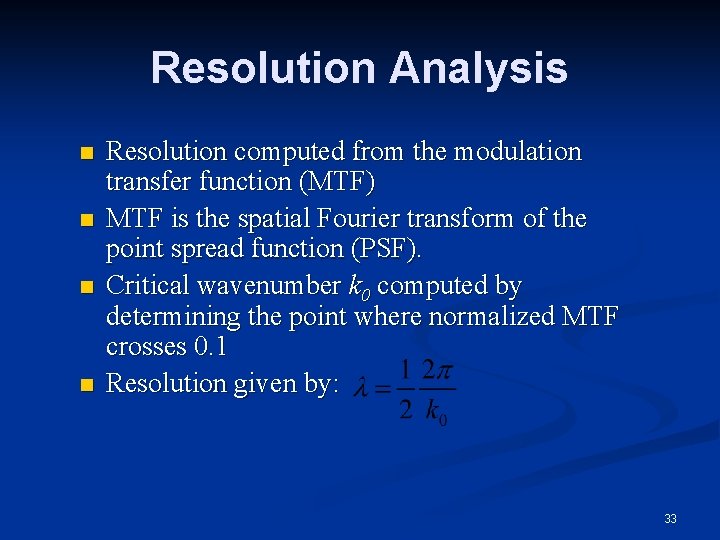 Resolution Analysis

- Resolution computed from the modulation transfer function (MTF)
- MTF is the spatial Fourier transform of the point spread function (PSF).
- Critical wavenumber $k_0$ computed by determining the point where normalized MTF crosses 0.1
- Resolution given by: $\lambda = \frac{1}{2}\frac{2\pi}{k_0}$

33